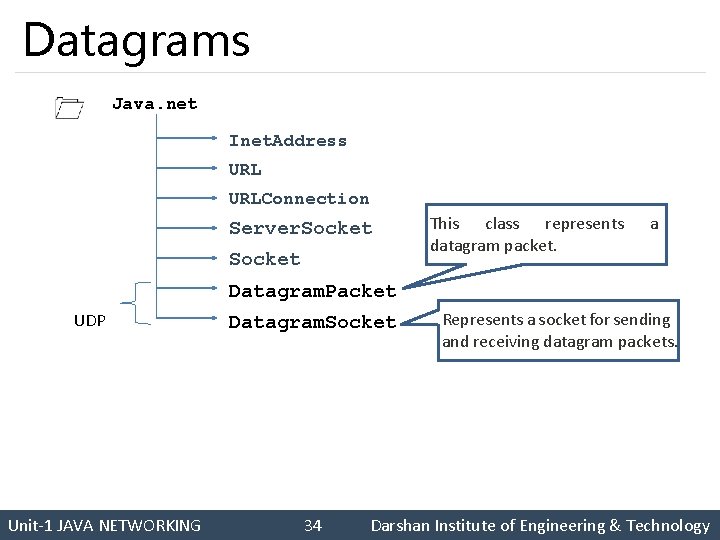 Datagrams

Java.net

InetAddress

URL

URLConnection

ServerSocket

Socket

DatagramPacket

DatagramSocket

UDP

This class represents a datagram packet.

Represents a socket for sending and receiving datagram packets.

Unit-1 JAVA NETWORKING 34 Darshan Institute of Engineering & Technology